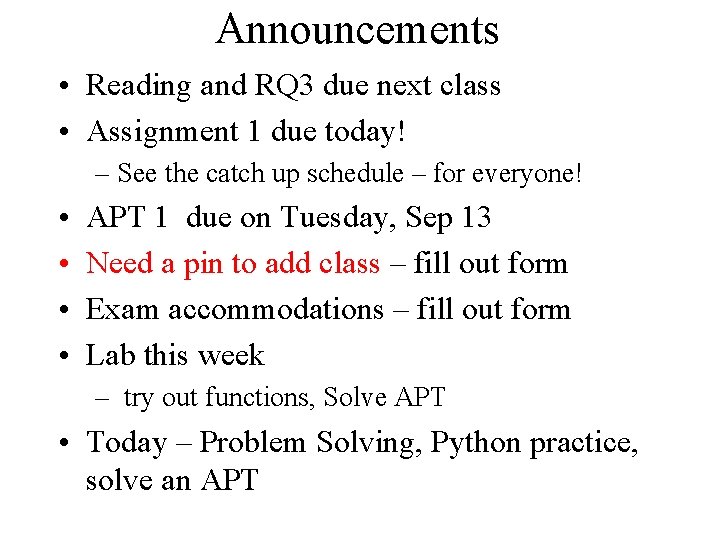 Announcements

• Reading and RQ3 due next class
• Assignment 1 due today!
– See the catch up schedule – for everyone!
• APT 1 due on Tuesday, Sep 13
• Need a pin to add class – fill out form
• Exam accommodations – fill out form
• Lab this week
– try out functions, Solve APT
• Today – Problem Solving, Python practice, solve an APT